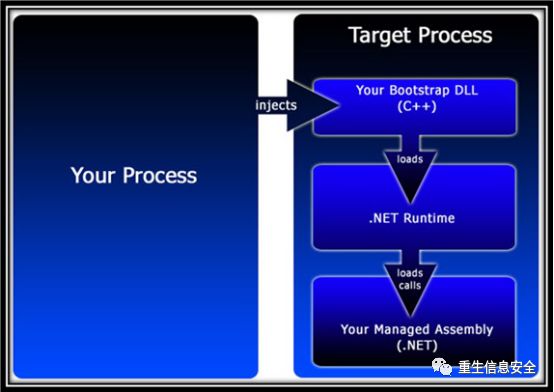 Your Process

injects

Target Process

Your Bootstrap DLL (C++)

loads

.NET Runtime

loads calls

Your Managed Assembly (.NET)

重生信息安全